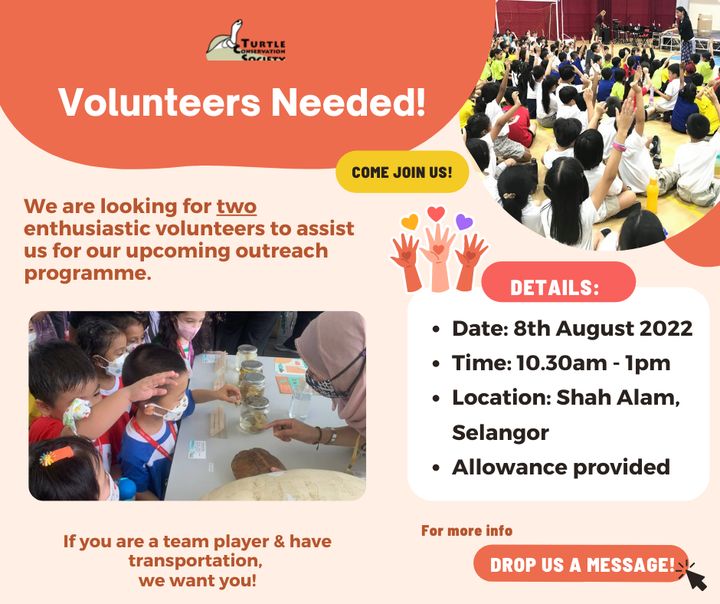 TURTLE CONSERVATION SOCIETY

Volunteers Needed!

COME JOIN US!

We are looking for two enthusiastic volunteers to assist us for our upcoming outreach programme.

DETAILS:

- Date: 8th August 2022
- Time: 10.30am - 1pm
- Location: Shah Alam, Selangor
- Allowance provided

If you are a team player & have transportation, we want you!

For more info

DROP US A MESSAGE!